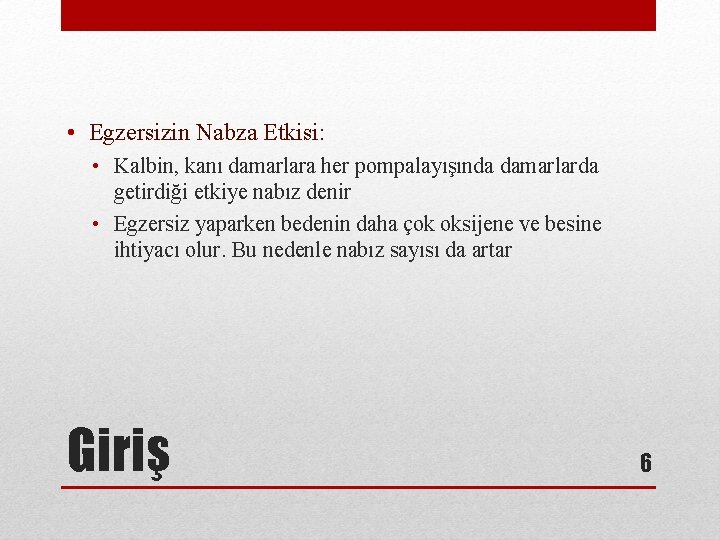 • Egzersizin Nabza Etkisi:
  • Kalbin, kanı damarlara her pompalayışında damarlarda getirdiği etkiye nabız denir
  • Egzersiz yaparken bedenin daha çok oksijene ve besine ihtiyacı olur. Bu nedenle nabız sayısı da artar

Giriş

6